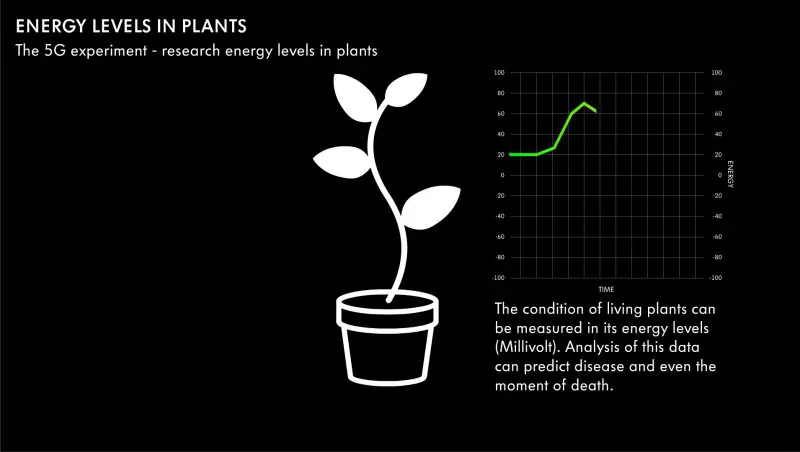 ENERGY LEVELS IN PLANTS
The 5G experiment - research energy levels in plants

100
80
60
40
20
0
-20
-40
-60
-80
-100

100
80
60
40
20
0
-20
-40
-60
-80
-100

ENERGY

TIME

The condition of living plants can be measured in its energy levels (Millivolt). Analysis of this data can predict disease and even the moment of death.